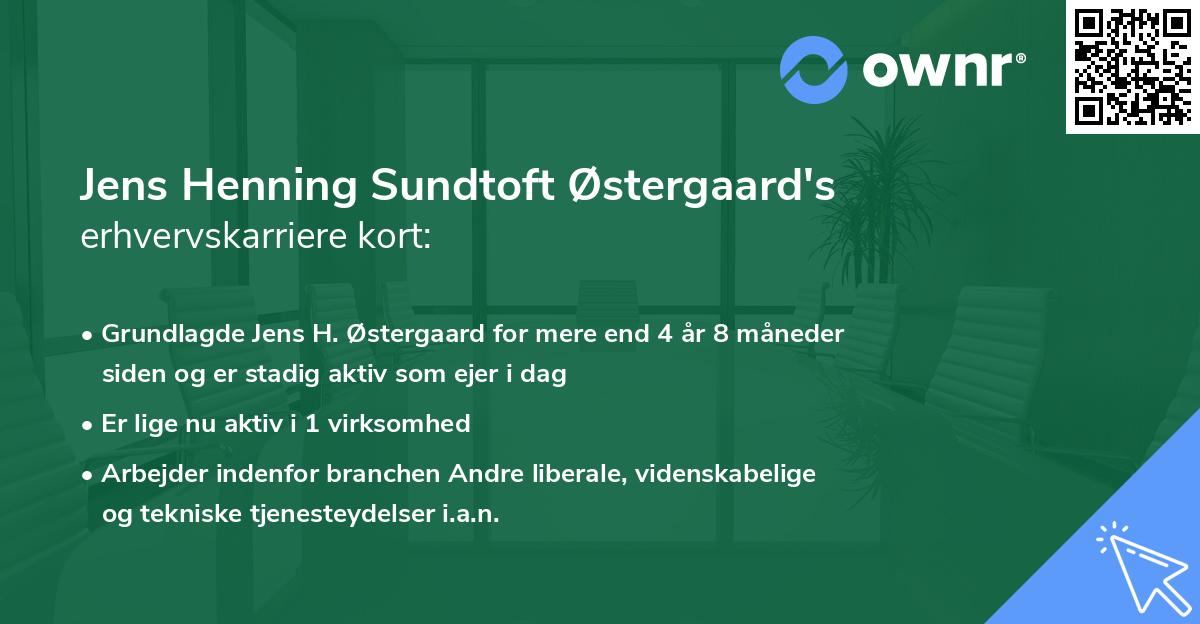 ownr®

Jens Henning Sundtoft Østergaard's erhvervskarriere kort:

• Grundlagde Jens H. Østergaard for mere end 4 år 8 måneder siden og er stadig aktiv som ejer i dag

• Er lige nu aktiv i 1 virksomhed

• Arbejder indenfor branchen Andre liberale, videnskabelige og tekniske tjenesteydelser i.a.n.